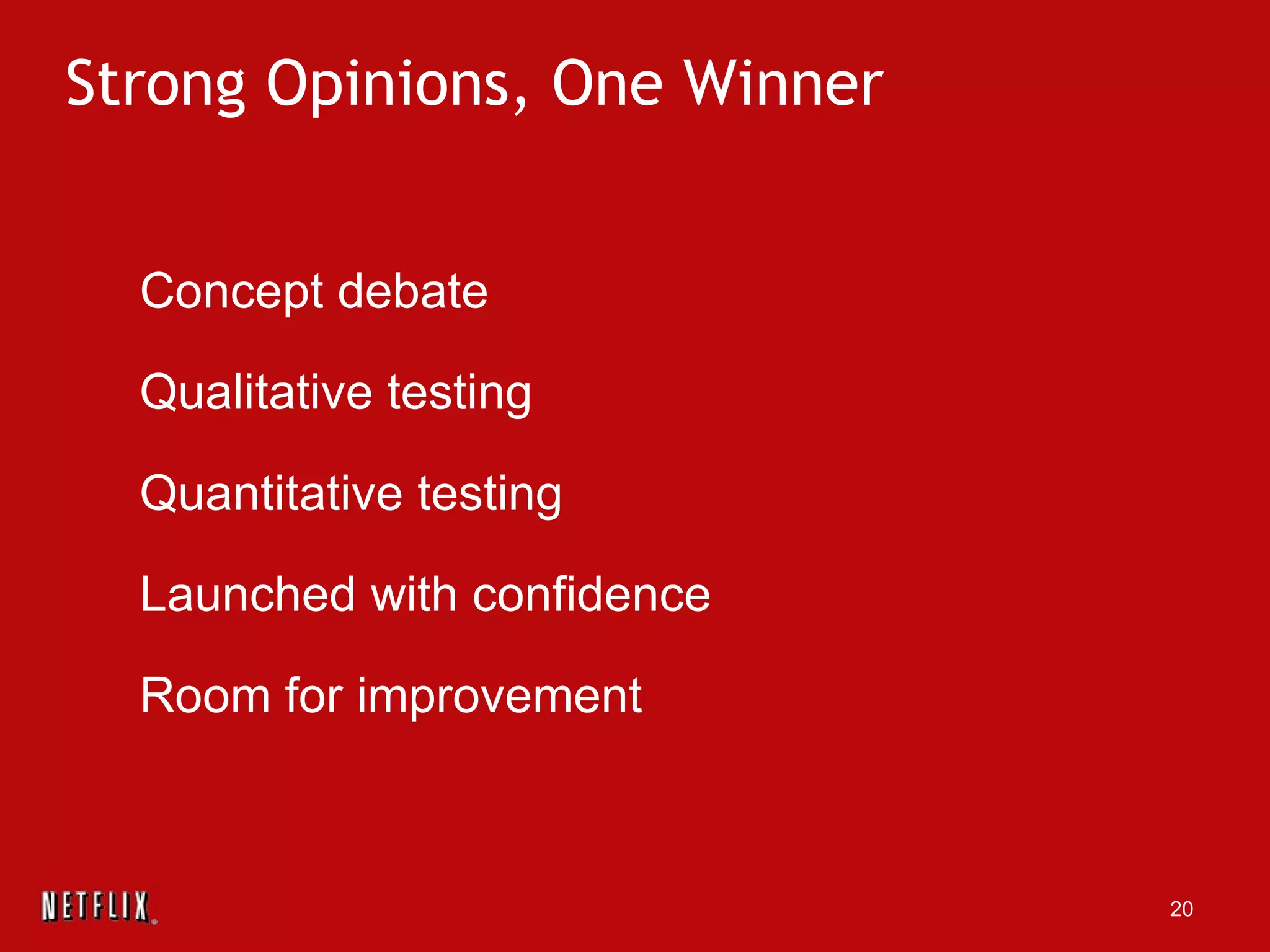 Strong Opinions, One Winner

Concept debate

Qualitative testing

Quantitative testing

Launched with confidence

Room for improvement

NETFLIX

20